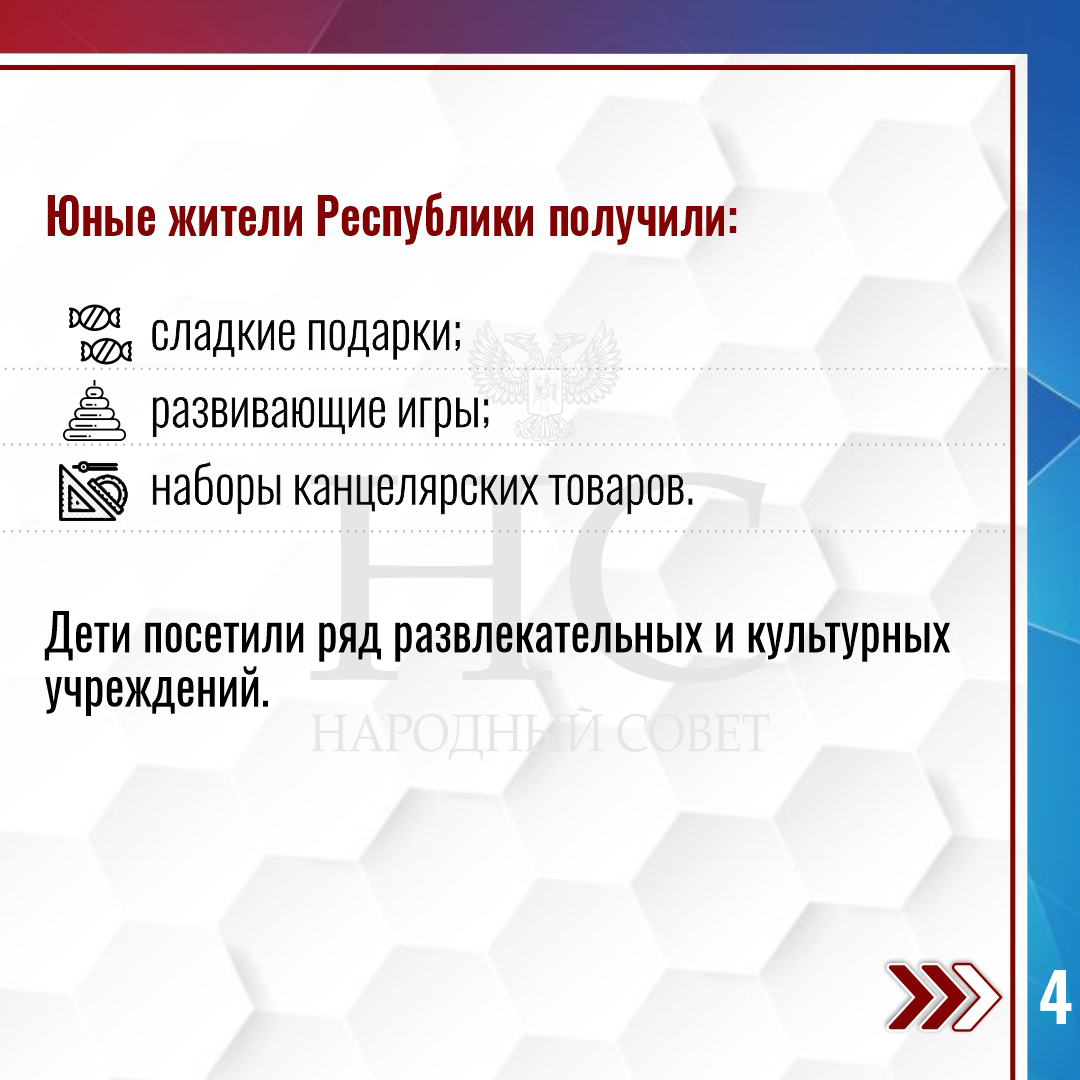 Юные жители Республики получили:

сладкие подарки;

развивающие игры;

наборы канцелярских товаров.

Дети посетили ряд развлекательных и культурных учреждений.

4

НС
НАРОДНЫЙ СОВЕТ